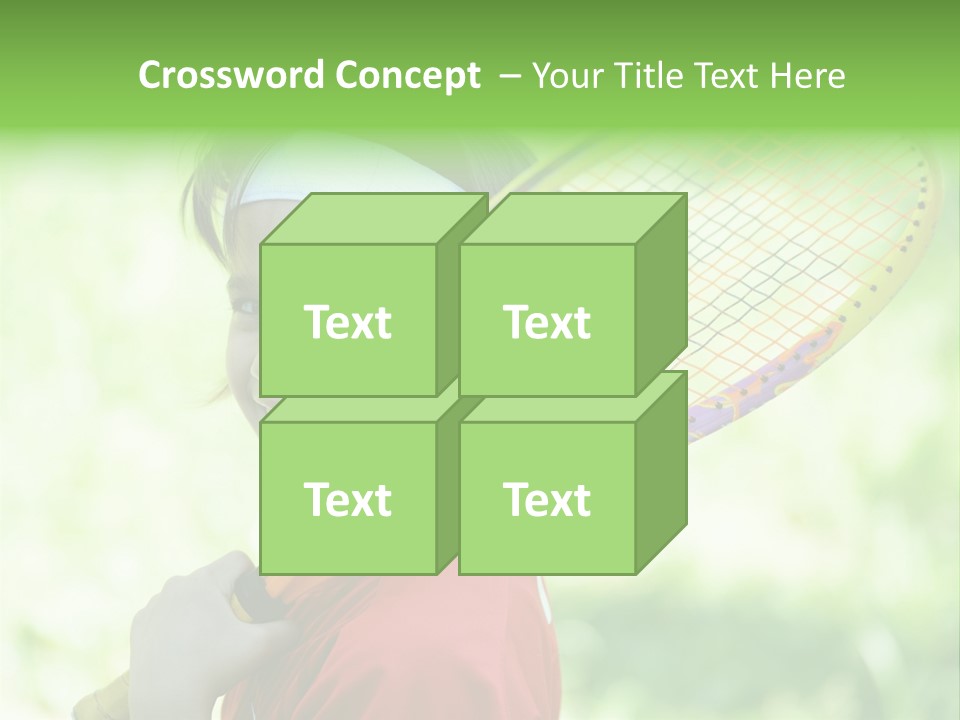 Crossword Concept – Your Title Text Here

Text

Text

Text

Text